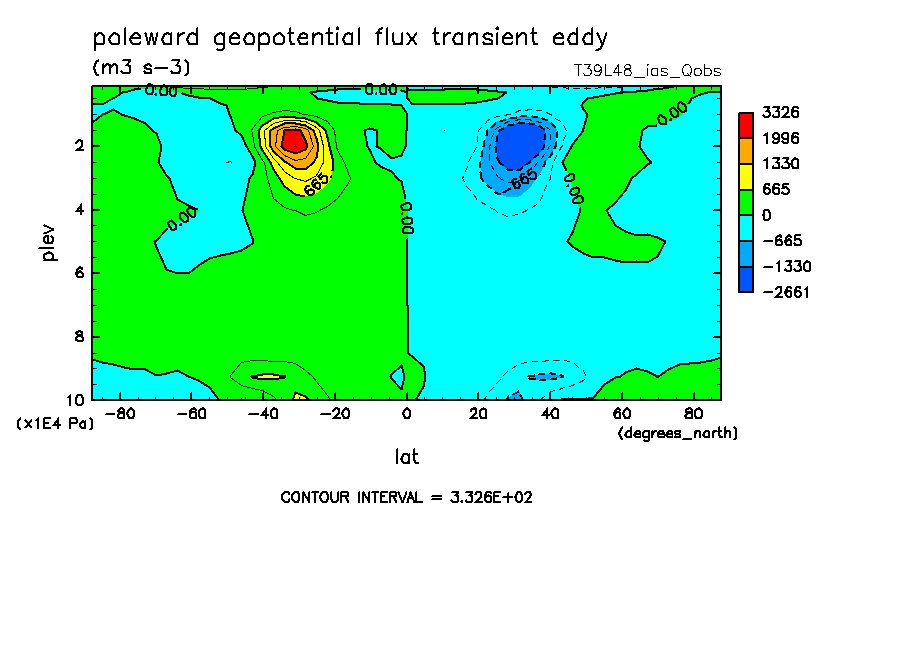 poleward geopotential flux transient eddy
(m3 s−3)
T39L48_ias_Qobs

0.00
0.00
0.00
665
−665
0.00
0.00
0.00

3326
1996
1330
665
0
−665
−1330
−2661

plev
2
4
6
8
10
(x1E4 Pa)
−80
−60
−40
−20
0
20
40
60
80
(degrees_north)
lat

CONTOUR INTERVAL = 3.326E+02